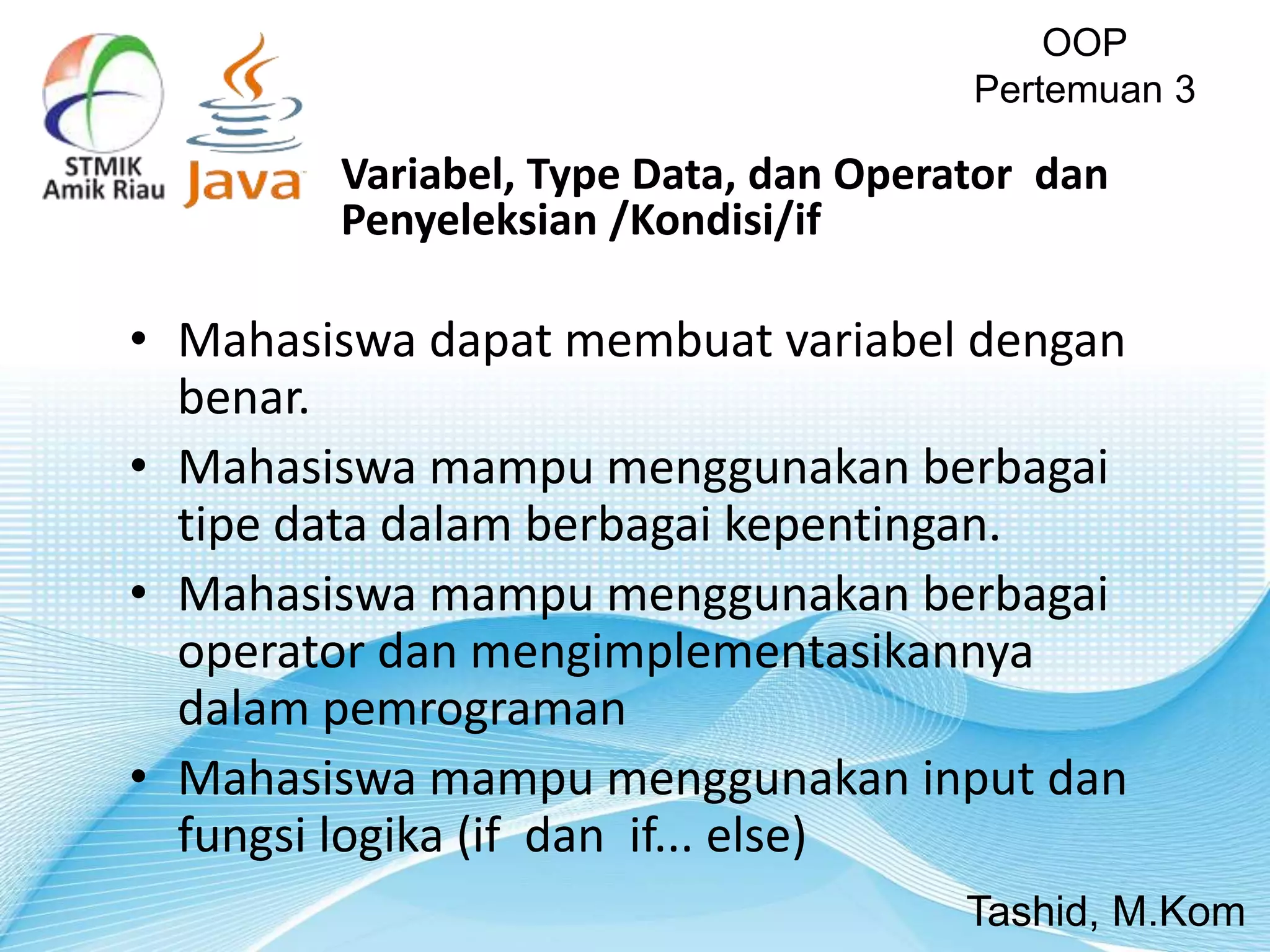 STMIK
Amik Riau

Java

OOP
Pertemuan 3

Variabel, Type Data, dan Operator dan Penyeleksian /Kondisi/if

• Mahasiswa dapat membuat variabel dengan benar.
• Mahasiswa mampu menggunakan berbagai tipe data dalam berbagai kepentingan.
• Mahasiswa mampu menggunakan berbagai operator dan mengimplementasikannya dalam pemrograman
• Mahasiswa mampu menggunakan input dan fungsi logika (if dan if... else)

Tashid, M.Kom